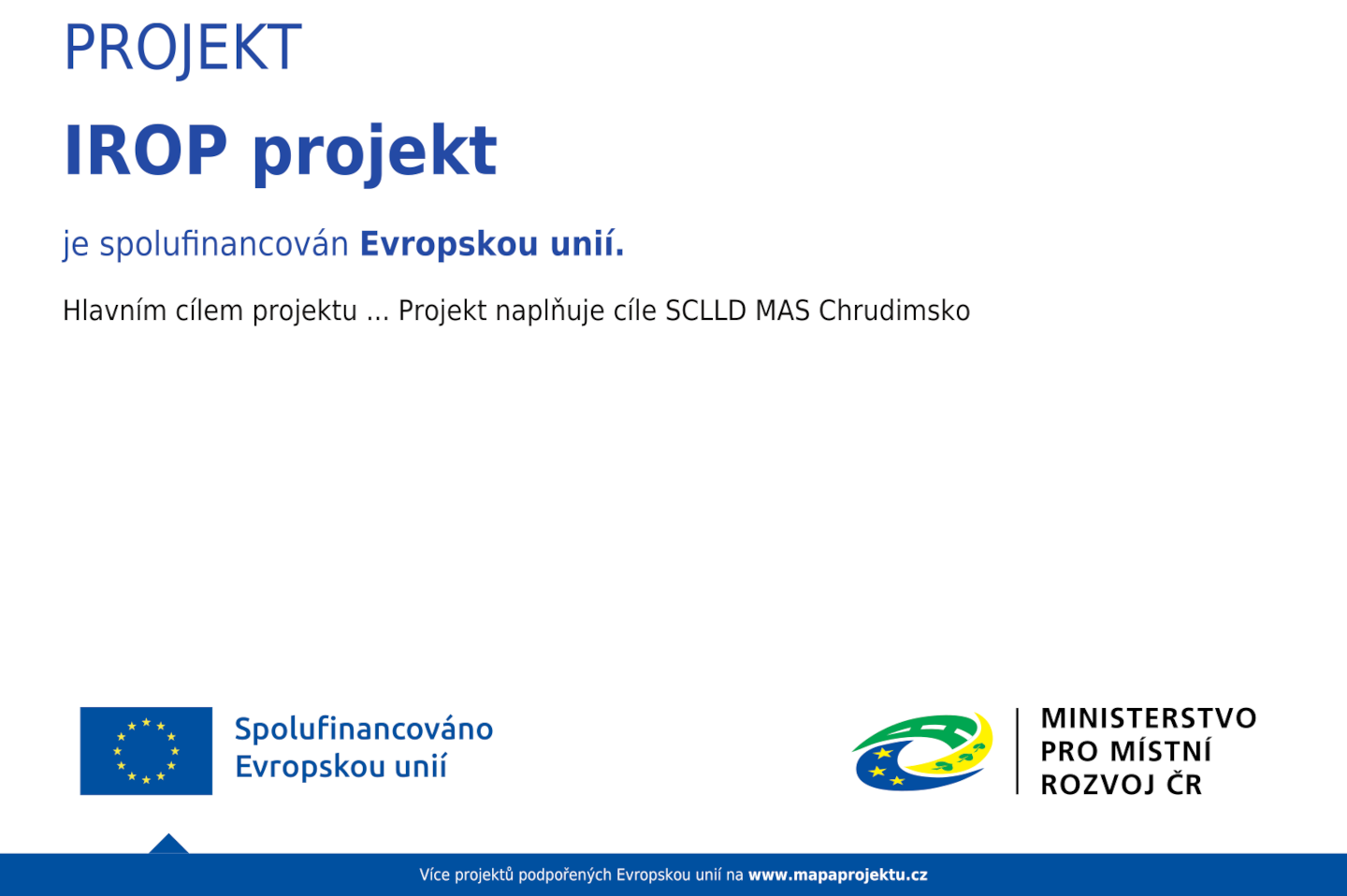 PROJEKT

IROP projekt

je spolufinancován Evropskou unií.

Hlavním cílem projektu ... Projekt naplňuje cíle SCLLD MAS Chrudimsko

Spolufinancováno Evropskou unií

MINISTERSTVO PRO MÍSTNÍ ROZVOJ ČR

Více projektů podpořených Evropskou unií na www.mapaprojektu.cz